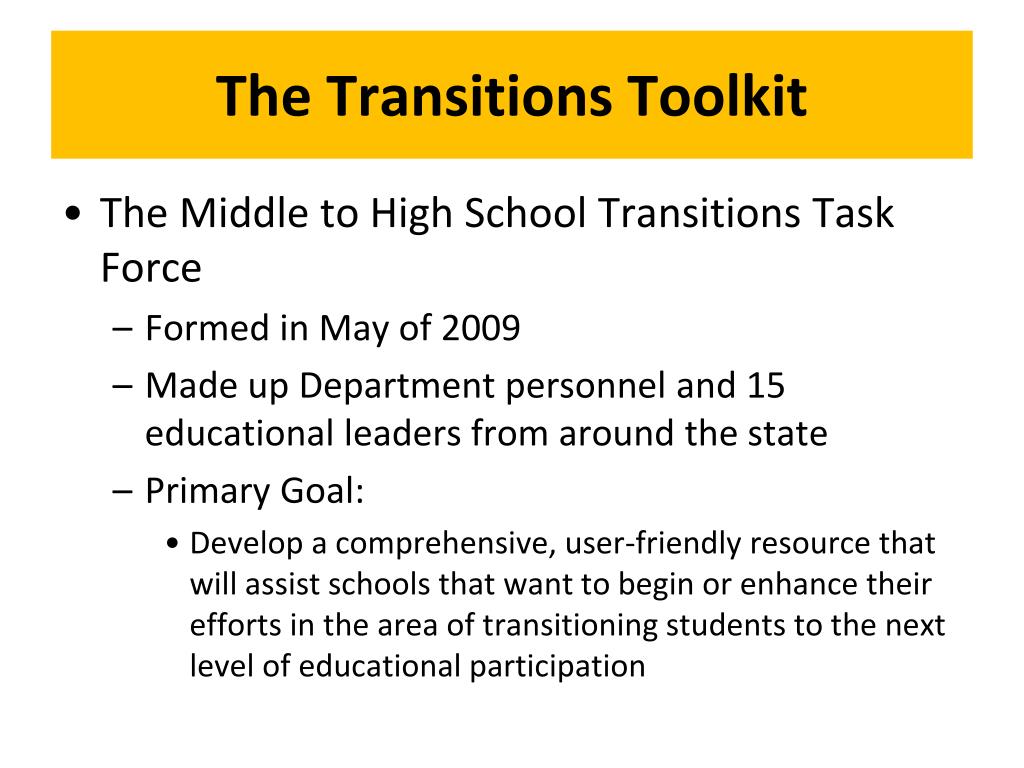 The Transitions Toolkit

• The Middle to High School Transitions Task Force
– Formed in May of 2009
– Made up Department personnel and 15 educational leaders from around the state
– Primary Goal:
• Develop a comprehensive, user-friendly resource that will assist schools that want to begin or enhance their efforts in the area of transitioning students to the next level of educational participation